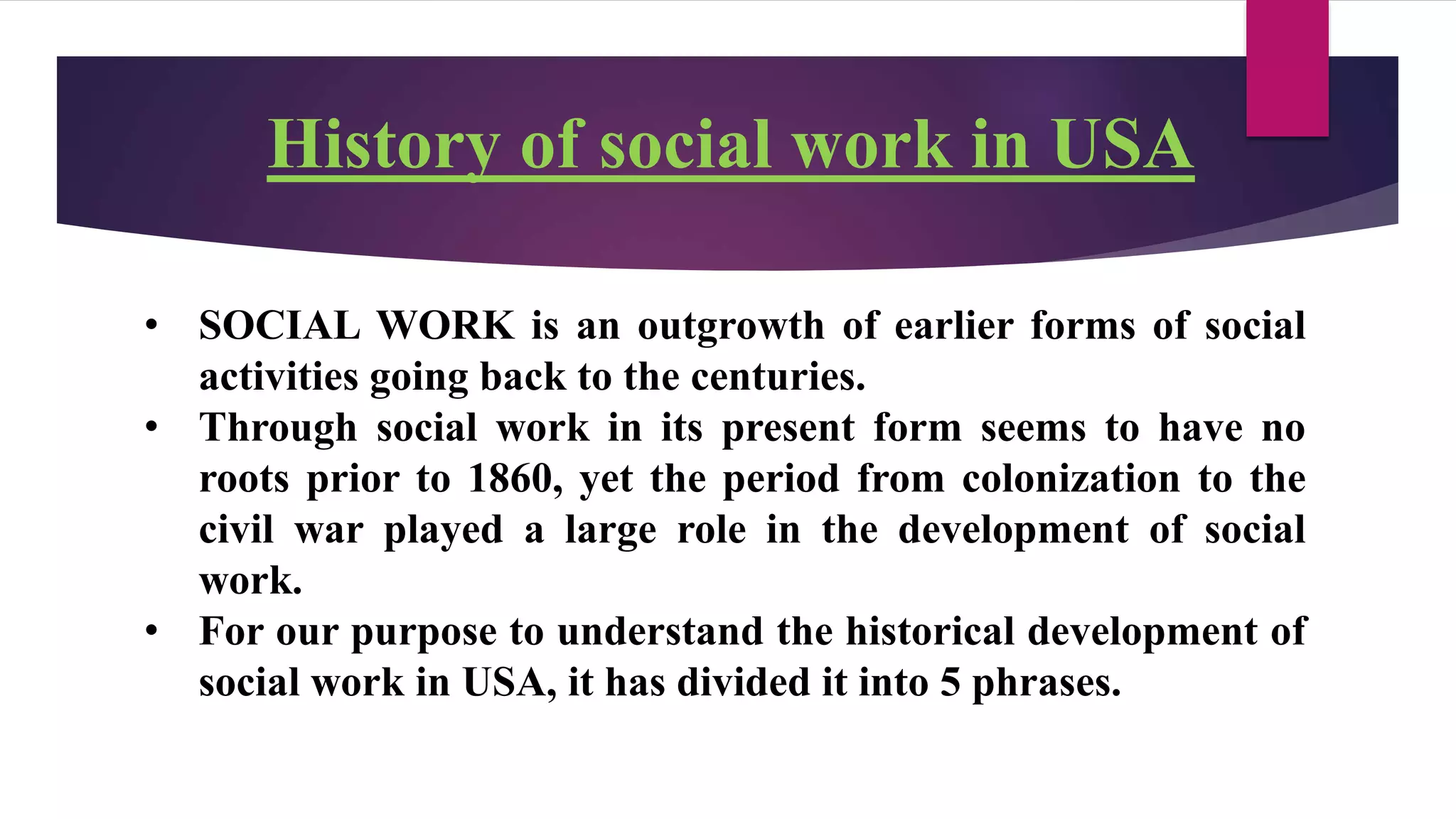 History of social work in USA

• SOCIAL WORK is an outgrowth of earlier forms of social activities going back to the centuries.
• Through social work in its present form seems to have no roots prior to 1860, yet the period from colonization to the civil war played a large role in the development of social work.
• For our purpose to understand the historical development of social work in USA, it has divided it into 5 phrases.